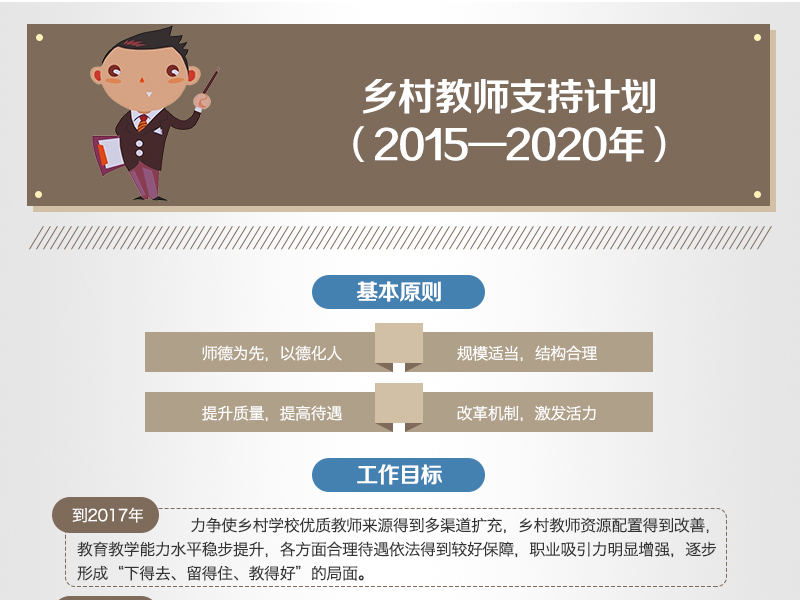 乡村教师支持计划
（2015—2020年）

基本原则

师德为先，以德化人

规模适当，结构合理

提升质量，提高待遇

改革机制，激发活力

工作目标

到2017年

力争使乡村学校优质教师来源得到多渠道扩充，乡村教师资源配置得到改善，教育教学能力水平稳步提升，各方面合理待遇依法得到较好保障，职业吸引力明显增强，逐步形成“下得去、留得住、教得好”的局面。